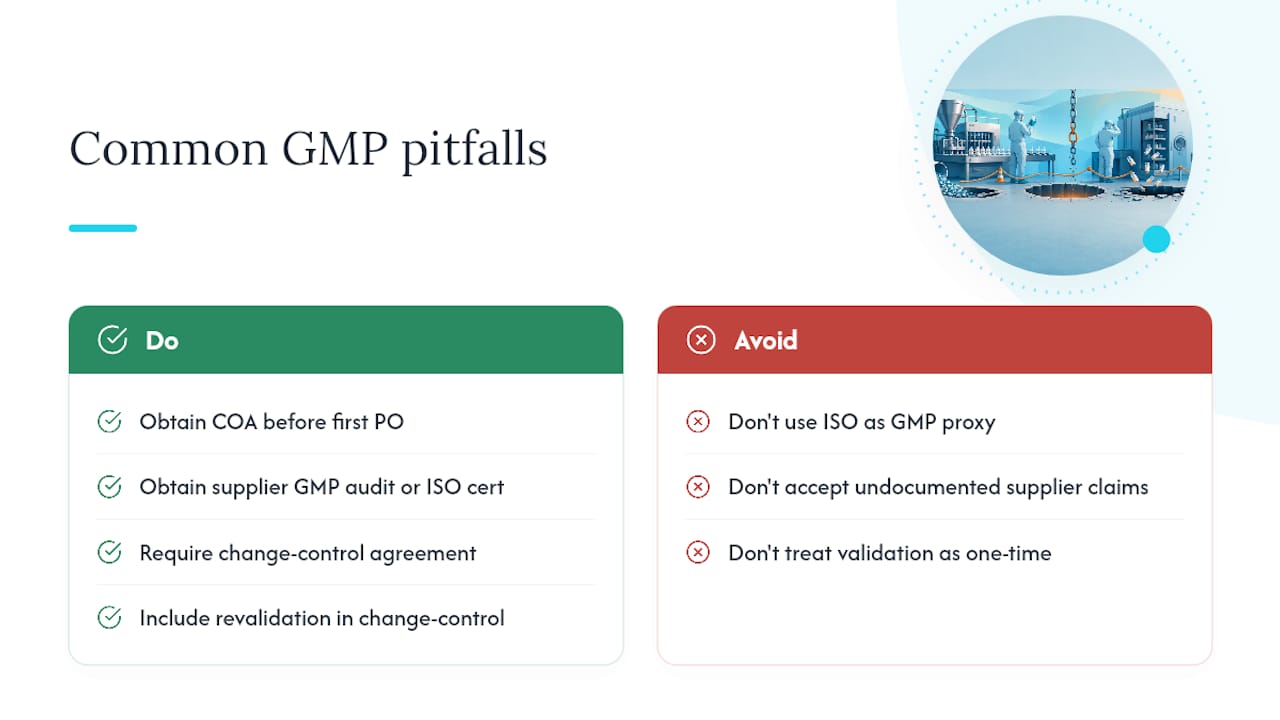 Common GMP pitfalls

Do

Obtain COA before first PO

Obtain supplier GMP audit or ISO cert

Require change-control agreement

Include revalidation in change-control

Avoid

Don't use ISO as GMP proxy

Don't accept undocumented supplier claims

Don't treat validation as one-time